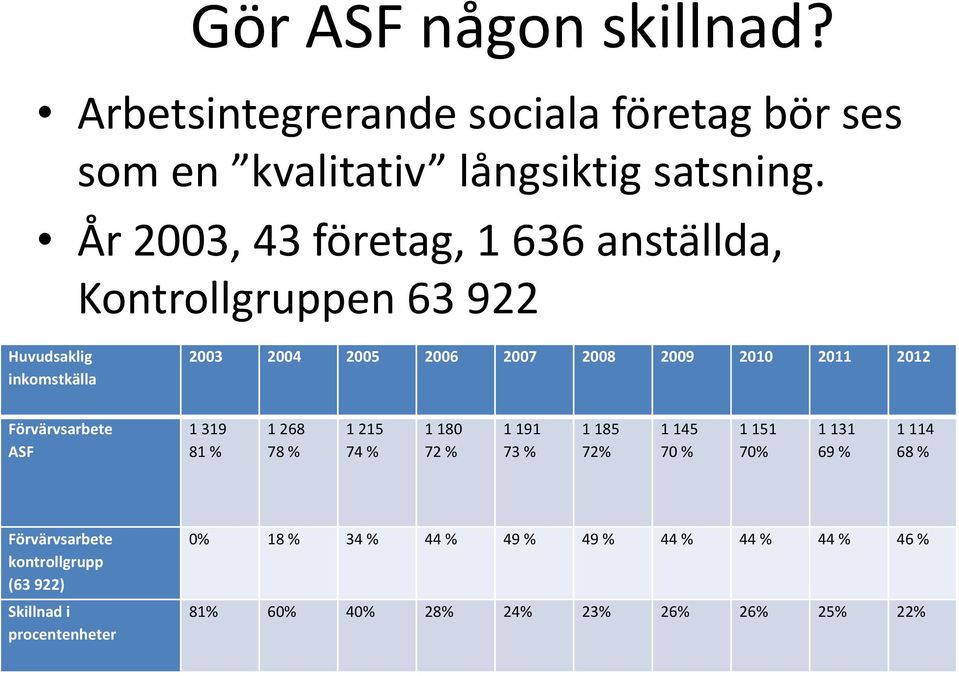 Gör ASF någon skillnad?

• Arbetsintegrerande sociala företag bör ses som en ”kvalitativ” långsiktig satsning.

• År 2003, 43 företag, 1 636 anställda, Kontrollgruppen 63 922

| Huvudsaklig inkomstkälla | 2003 | 2004 | 2005 | 2006 | 2007 | 2008 | 2009 | 2010 | 2011 | 2012 |
|---|---|---|---|---|---|---|---|---|---|---|
| Förvärvsarbete ASF | 1 319 81 % | 1 268 78 % | 1 215 74 % | 1 180 72 % | 1 191 73 % | 1 185 72% | 1 145 70 % | 1 151 70% | 1 131 69 % | 1 114 68 % |
| Förvärvsarbete kontrollgrupp (63 922) | 0% | 18 % | 34 % | 44 % | 49 % | 49 % | 44 % | 44 % | 44 % | 46 % |
| Skillnad i procentenheter | 81% | 60% | 40% | 28% | 24% | 23% | 26% | 26% | 25% | 22% |